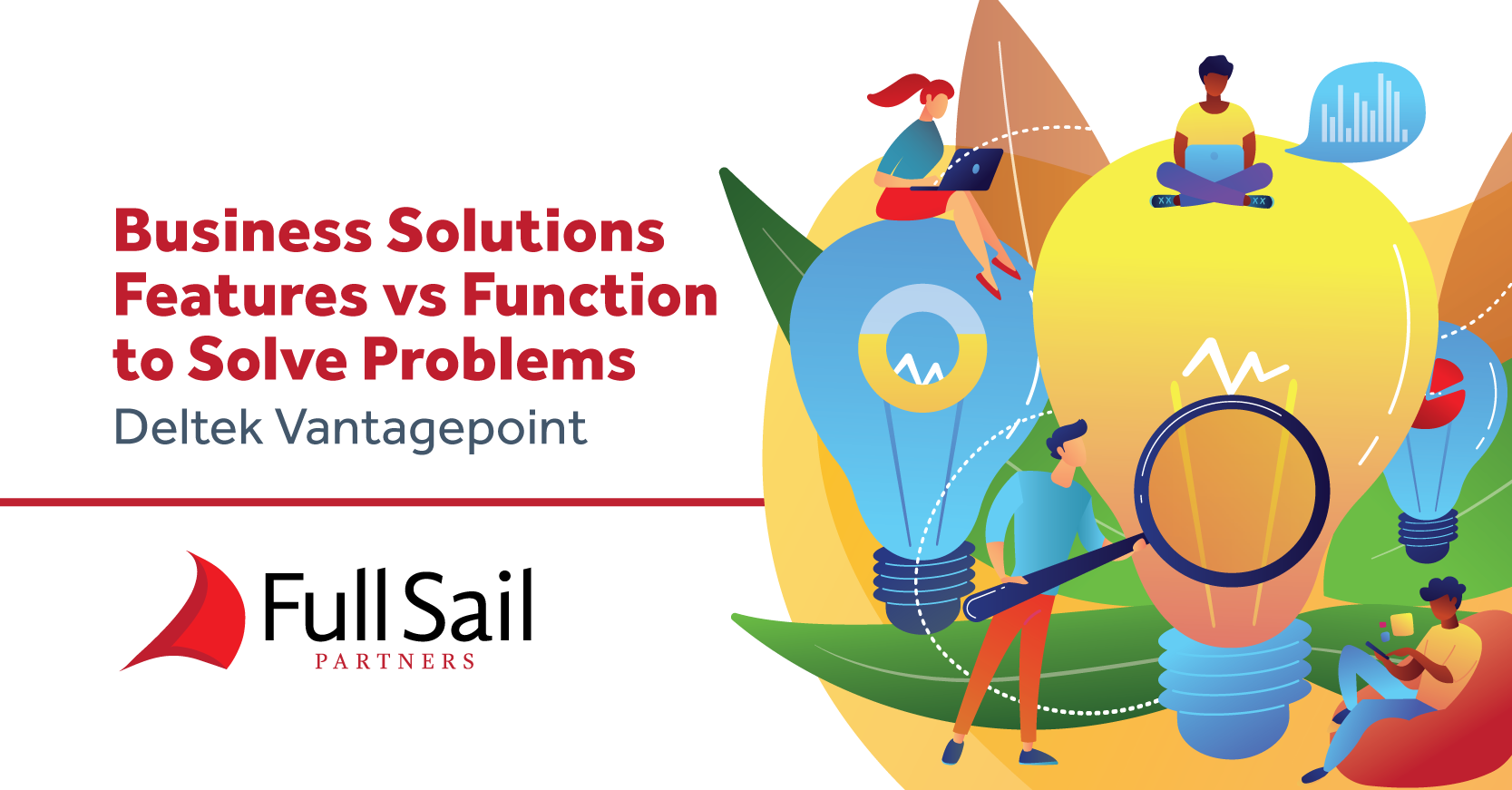 Business Solutions
Features vs Function
to Solve Problems
Deltek Vantagepoint

Full Sail
PARTNERS